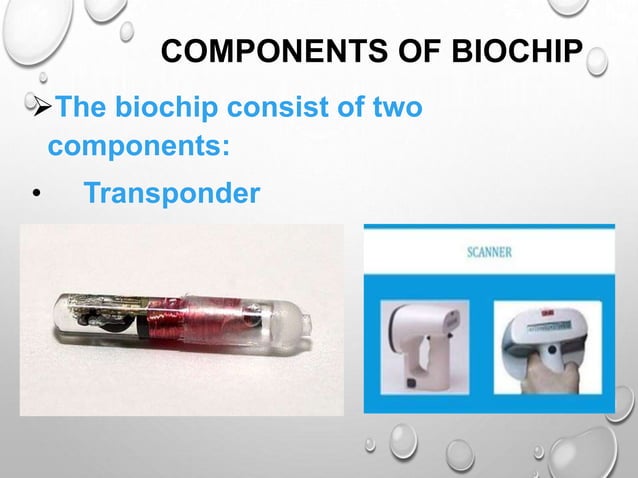 COMPONENTS OF BIOCHIP

➢The biochip consist of two components:

• Transponder

SCANNER